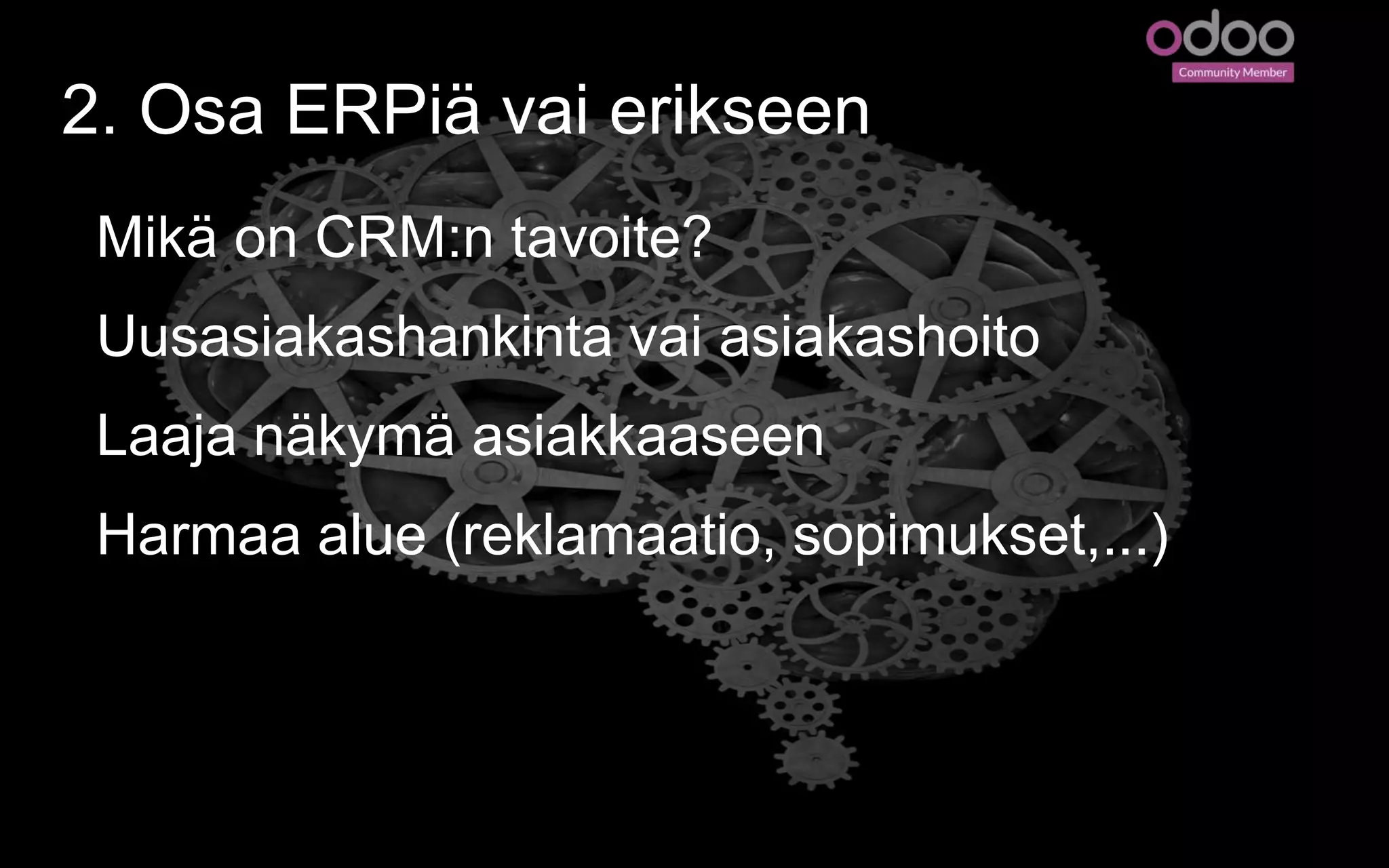 odoo
Community Member

2. Osa ERPiä vai erikseen

Mikä on CRM:n tavoite?

Uusasiakashankinta vai asiakashoito

Laaja näkymä asiakkaaseen

Harmaa alue (reklamaatio, sopimukset,...)